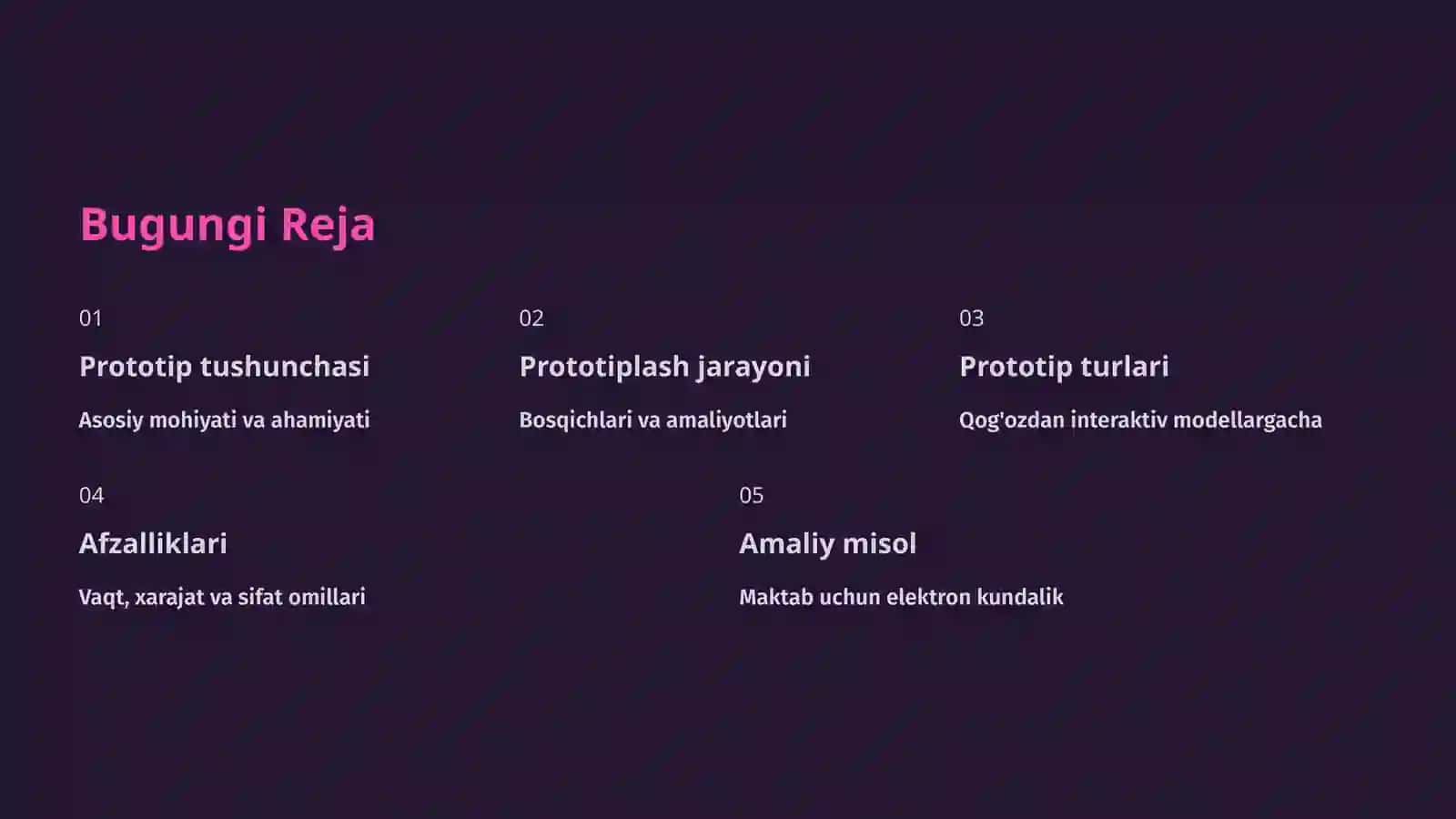 Bugungi Reja

01

Prototip tushunchasi

Asosiy mohiyati va ahamiyati

02

Prototiplash jarayoni

Bosqichlari va amaliyotlari

03

Prototip turlari

Qog'ozdan interaktiv modellargacha

04

Afzalliklari

Vaqt, xarajat va sifat omillari

05

Amaliy misol

Maktab uchun elektron kundalik